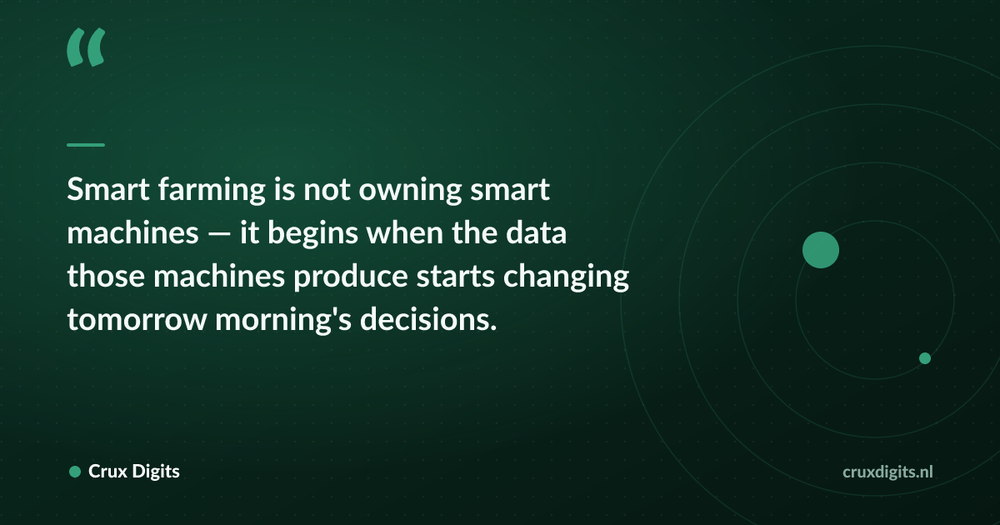 “

Smart farming is not owning smart machines — it begins when the data those machines produce starts changing tomorrow morning's decisions.

Crux Digits

cruxdigits.nl